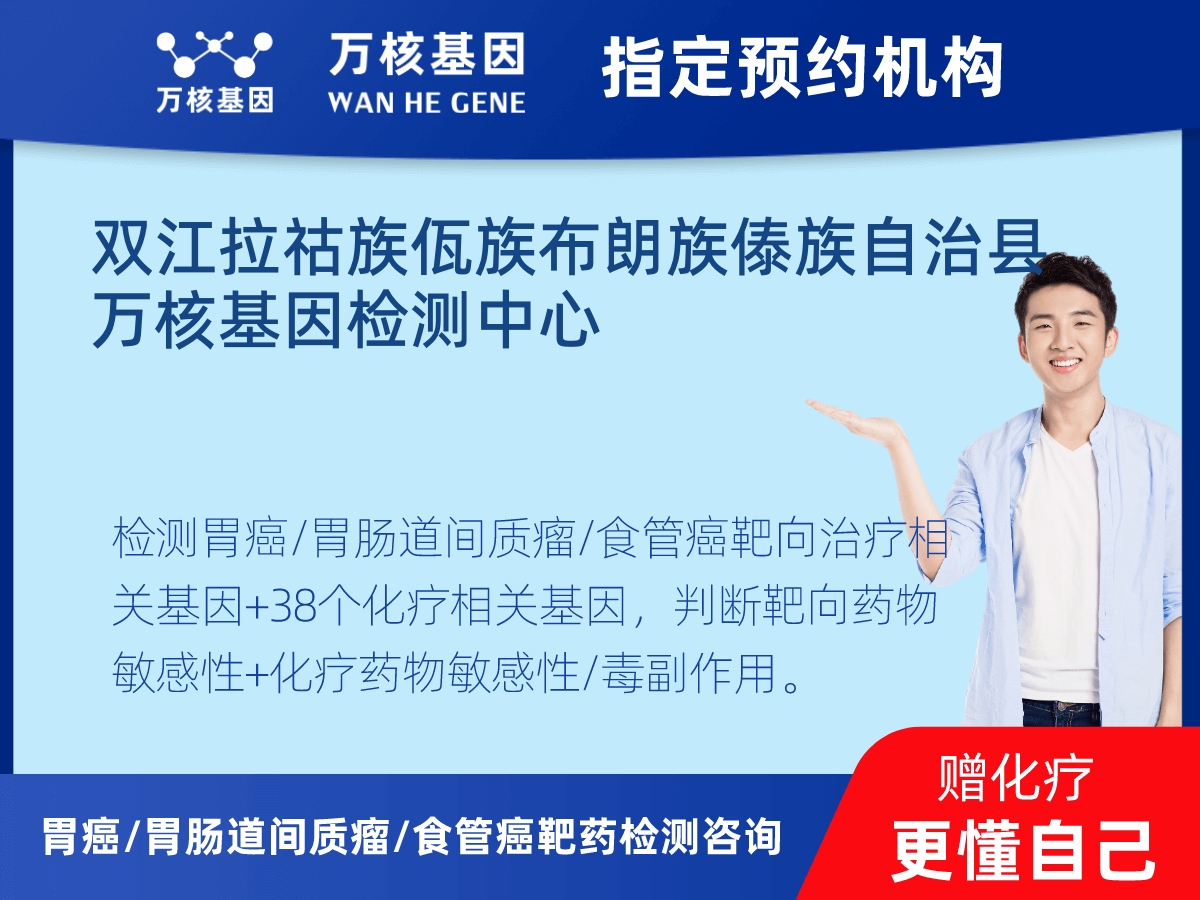 万核基因

万核基因
WAN HE GENE

指定预约机构

双江拉祜族佤族布朗族傣族自治县万核基因检测中心

检测胃癌/胃肠道间质瘤/食管癌靶向治疗相关基因+38个化疗相关基因，判断靶向药物敏感性+化疗药物敏感性/毒副作用。

胃癌/胃肠道间质瘤/食管癌靶药检测咨询

赠化疗
更懂自己